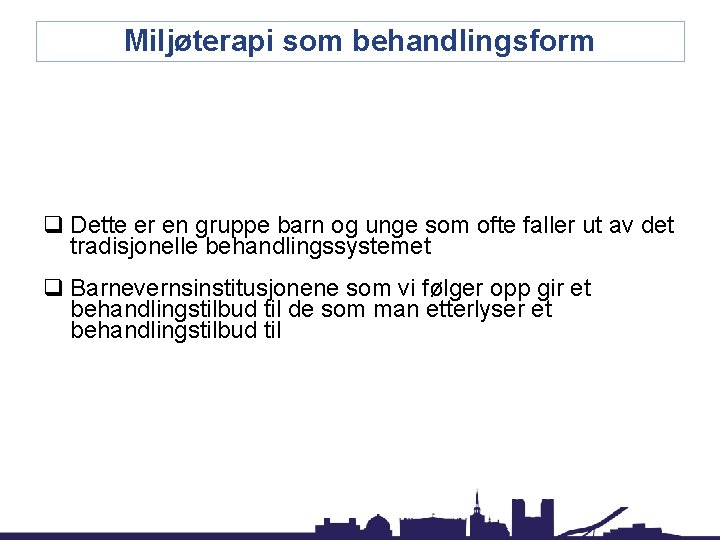 Miljøterapi som behandlingsform

❑ Dette er en gruppe barn og unge som ofte faller ut av det tradisjonelle behandlingssystemet

❑ Barnevernsinstitusjonene som vi følger opp gir et behandlingstilbud til de som man etterlyser et behandlingstilbud til